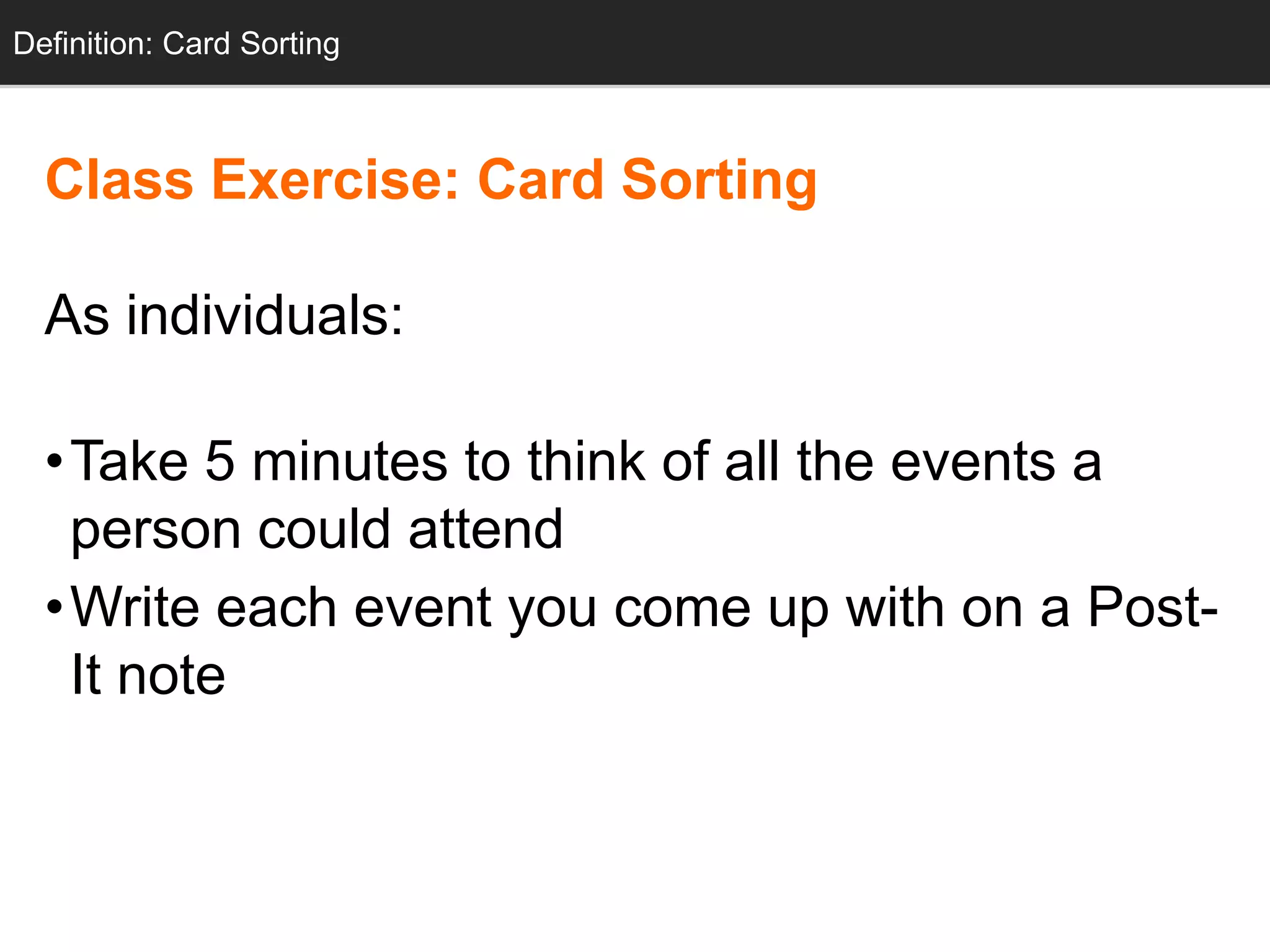 Definition: Card Sorting

Class Exercise: Card Sorting

As individuals:

• Take 5 minutes to think of all the events a person could attend
• Write each event you come up with on a Post-It note